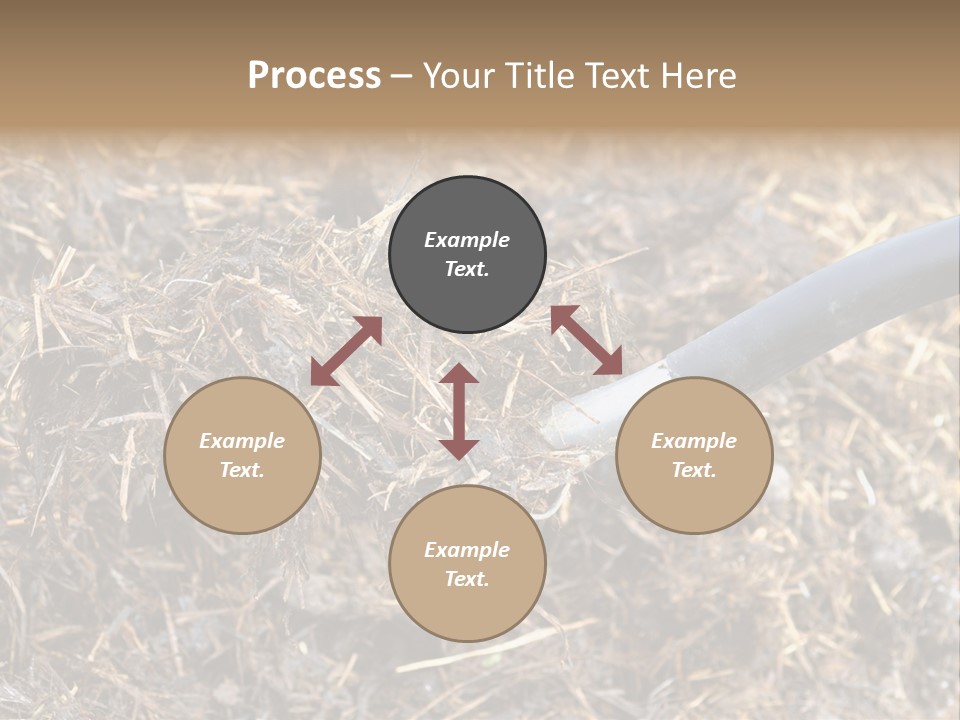 Process – Your Title Text Here

Example Text.

Example Text.

Example Text.

Example Text.